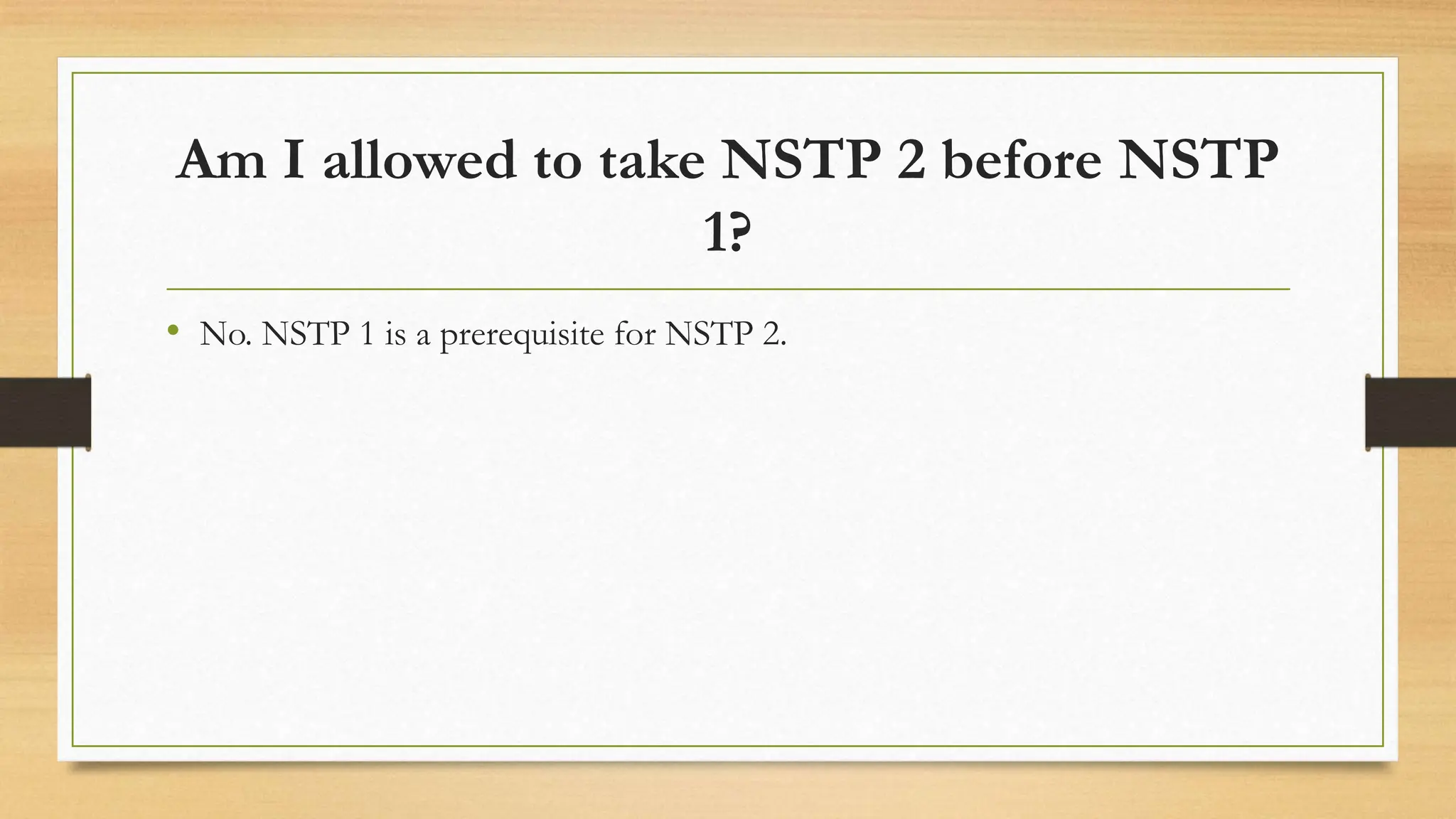 Am I allowed to take NSTP 2 before NSTP 1?

• No. NSTP 1 is a prerequisite for NSTP 2.